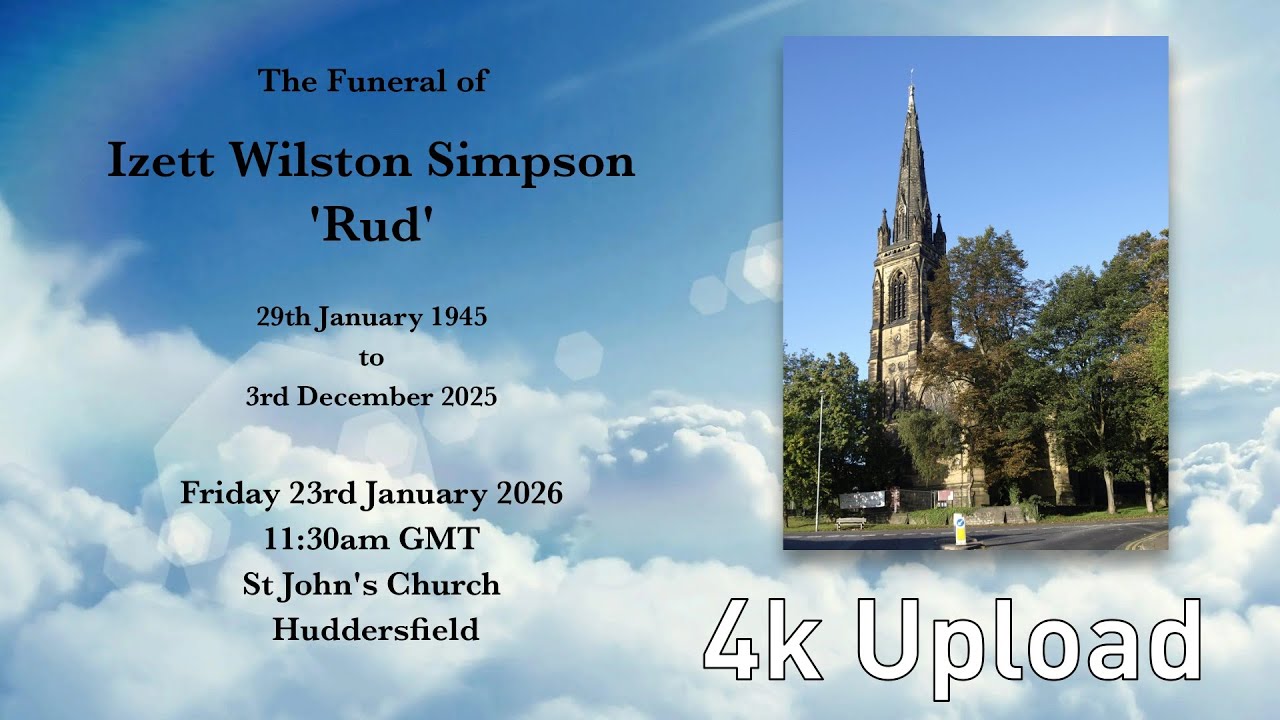 The Funeral of

Izett Wilston Simpson
'Rud'

29th January 1945
to
3rd December 2025

Friday 23rd January 2026
11:30am GMT
St John's Church
Huddersfield

4k Upload